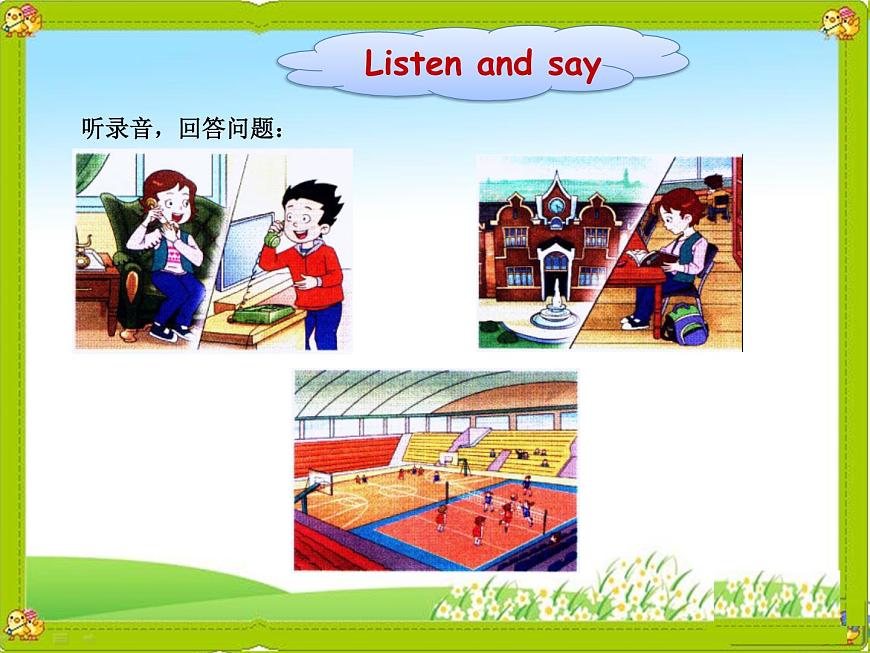 Listen and say

听录音，回答问题：